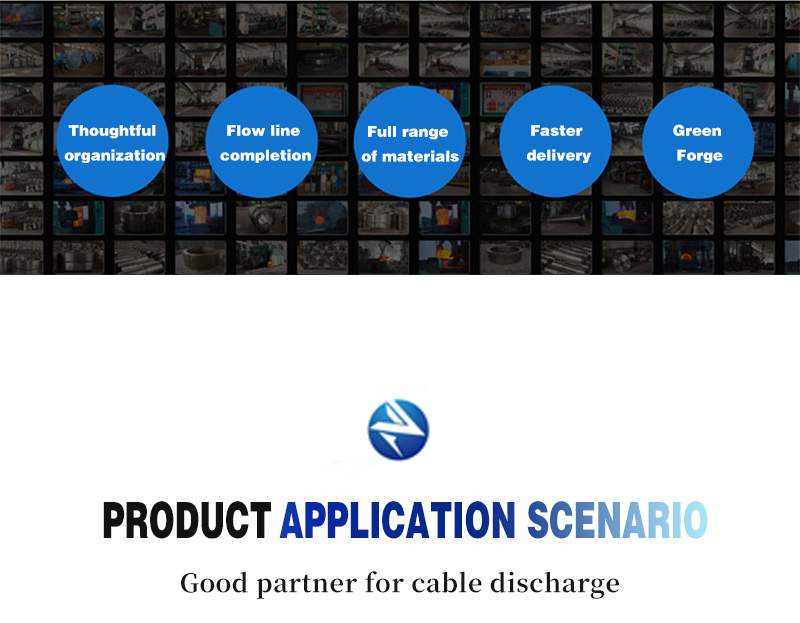 Thoughtful organization

Flow line completion

Full range of materials

Faster delivery

Green Forge

PRODUCT APPLICATION SCENARIO

Good partner for cable discharge